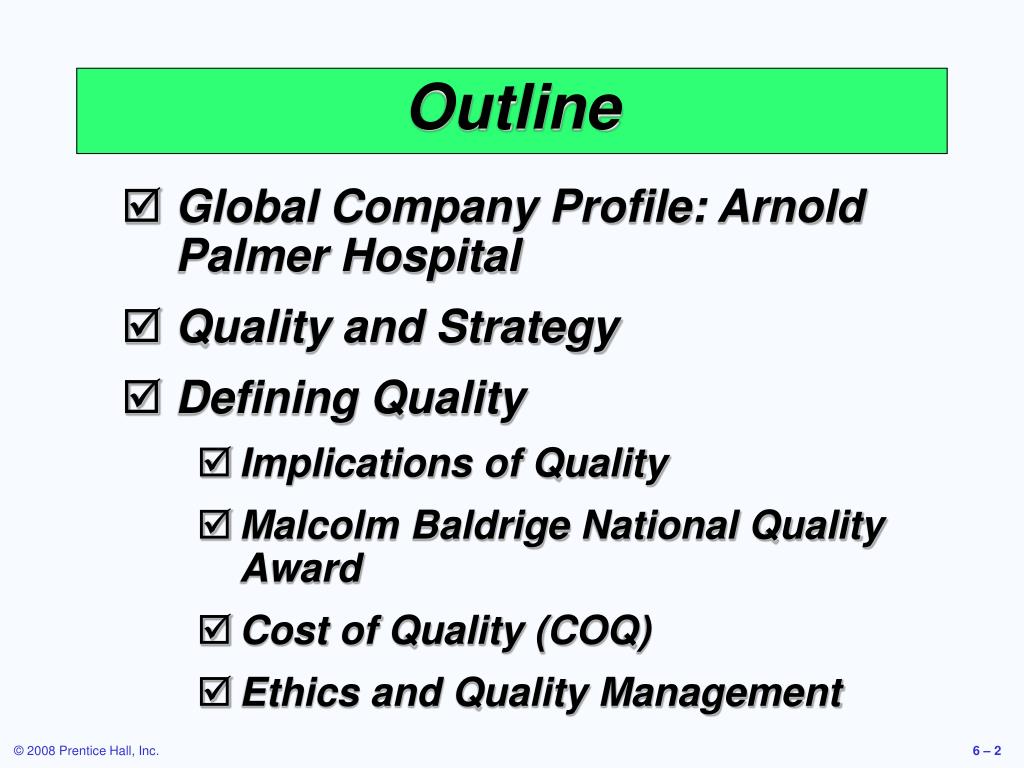 Outline

☑ Global Company Profile: Arnold Palmer Hospital

☑ Quality and Strategy

☑ Defining Quality

☑ Implications of Quality

☑ Malcolm Baldrige National Quality Award

☑ Cost of Quality (COQ)

☑ Ethics and Quality Management

© 2008 Prentice Hall, Inc.

6 – 2